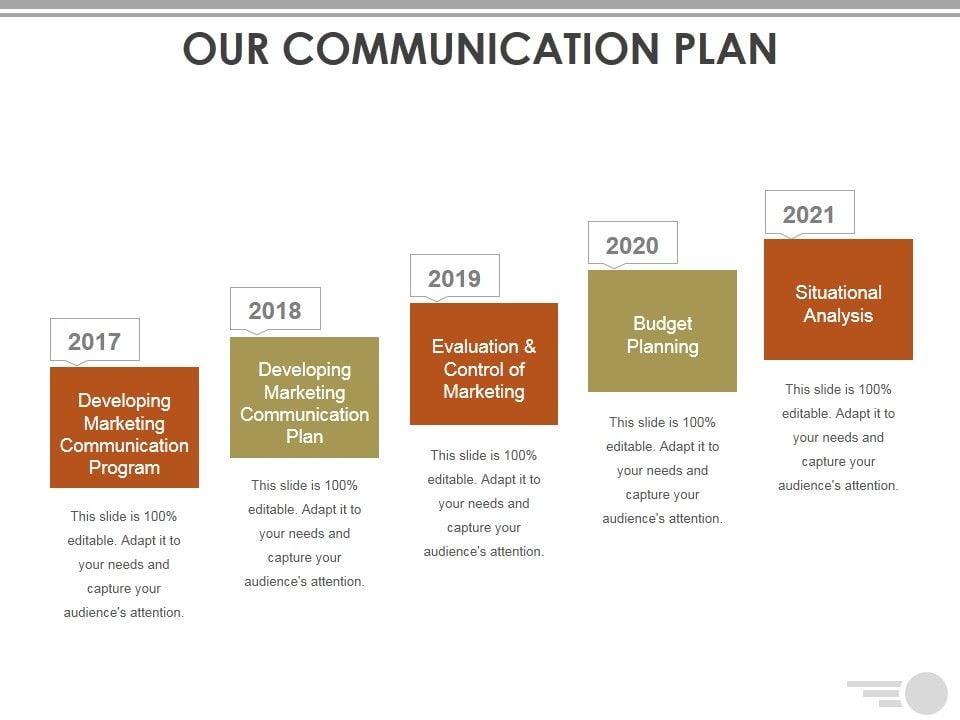 OUR COMMUNICATION PLAN

2017

Developing Marketing Communication Program

This slide is 100% editable. Adapt it to your needs and capture your audience's attention.

2018

Developing Marketing Communication Plan

This slide is 100% editable. Adapt it to your needs and capture your audience's attention.

2019

Evaluation & Control of Marketing

This slide is 100% editable. Adapt it to your needs and capture your audience's attention.

2020

Budget Planning

This slide is 100% editable. Adapt it to your needs and capture your audience's attention.

2021

Situational Analysis

This slide is 100% editable. Adapt it to your needs and capture your audience's attention.